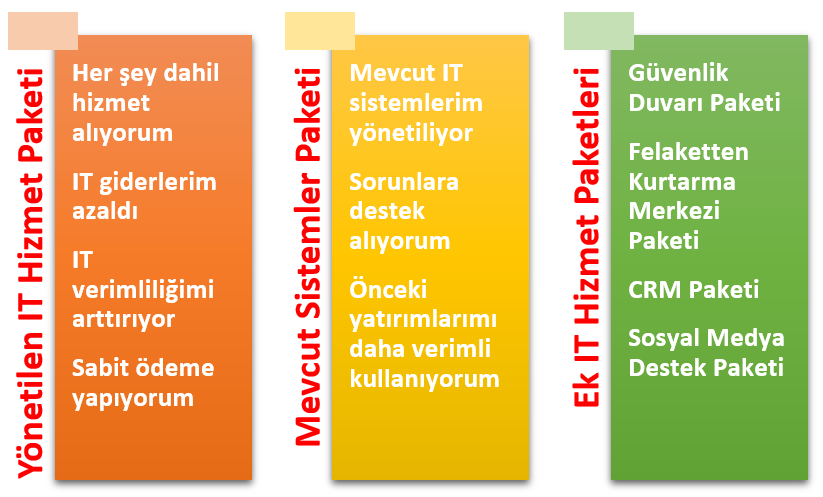 Yönetilen IT Hizmet Paketi

Her şey dahil hizmet alıyorum

IT giderlerim azaldı

IT verimliliğimi arttırıyor

Sabit ödeme yapıyorum

Mevcut Sistemler Paketi

Mevcut IT sistemlerim yönetiliyor

Sorunlara destek alıyorum

Önceki yatırımlarımı daha verimli kullanıyorum

Ek IT Hizmet Paketleri

Güvenlik Duvarı Paketi

Felaketten Kurtarma Merkezi Paketi

CRM Paketi

Sosyal Medya Destek Paketi